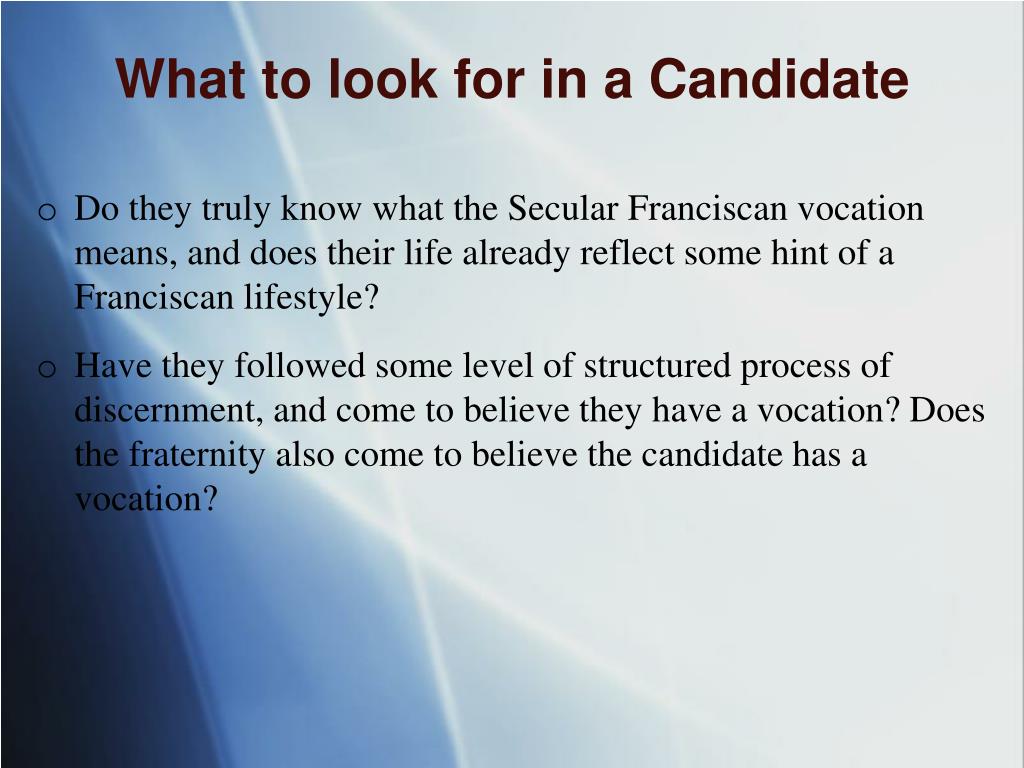 What to look for in a Candidate

o Do they truly know what the Secular Franciscan vocation means, and does their life already reflect some hint of a Franciscan lifestyle?

o Have they followed some level of structured process of discernment, and come to believe they have a vocation? Does the fraternity also come to believe the candidate has a vocation?